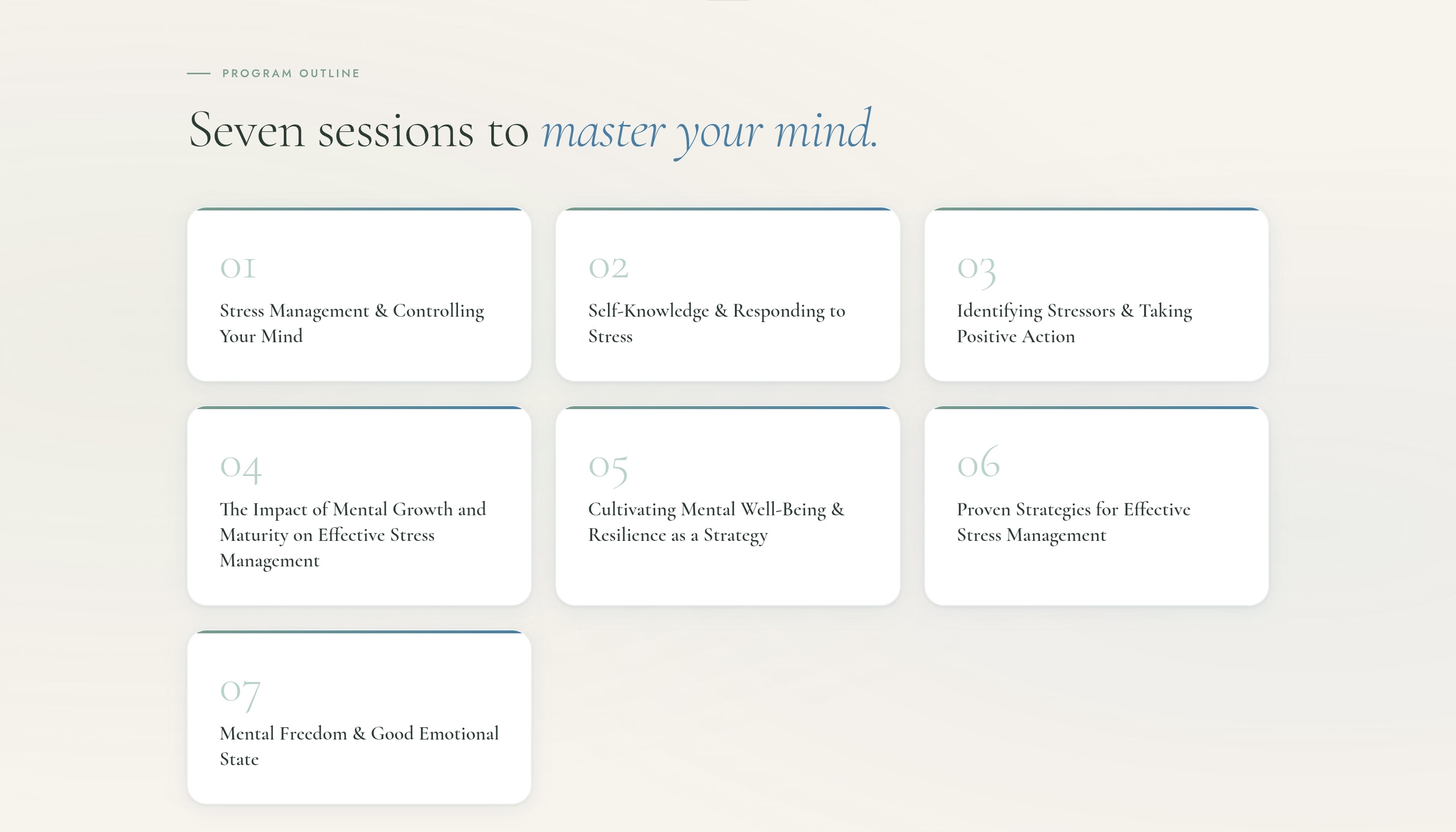 PROGRAM OUTLINE

Seven sessions to master your mind.

01

Stress Management & Controlling Your Mind

02

Self-Knowledge & Responding to Stress

03

Identifying Stressors & Taking Positive Action

04

The Impact of Mental Growth and Maturity on Effective Stress Management

05

Cultivating Mental Well-Being & Resilience as a Strategy

06

Proven Strategies for Effective Stress Management

07

Mental Freedom & Good Emotional State